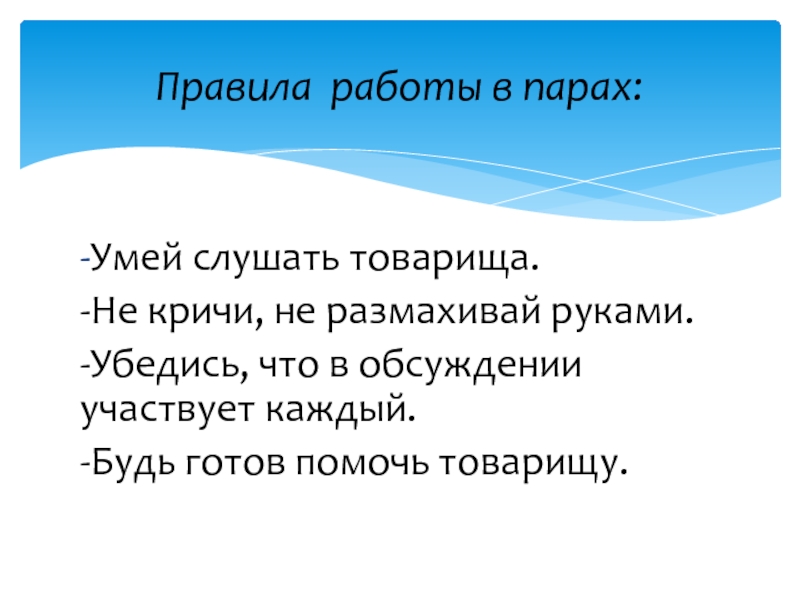 Правила  работы в парах:

-Умей слушать товарища.

-Не кричи, не размахивай руками.

-Убедись, что в обсуждении участвует каждый.

-Будь готов помочь товарищу.